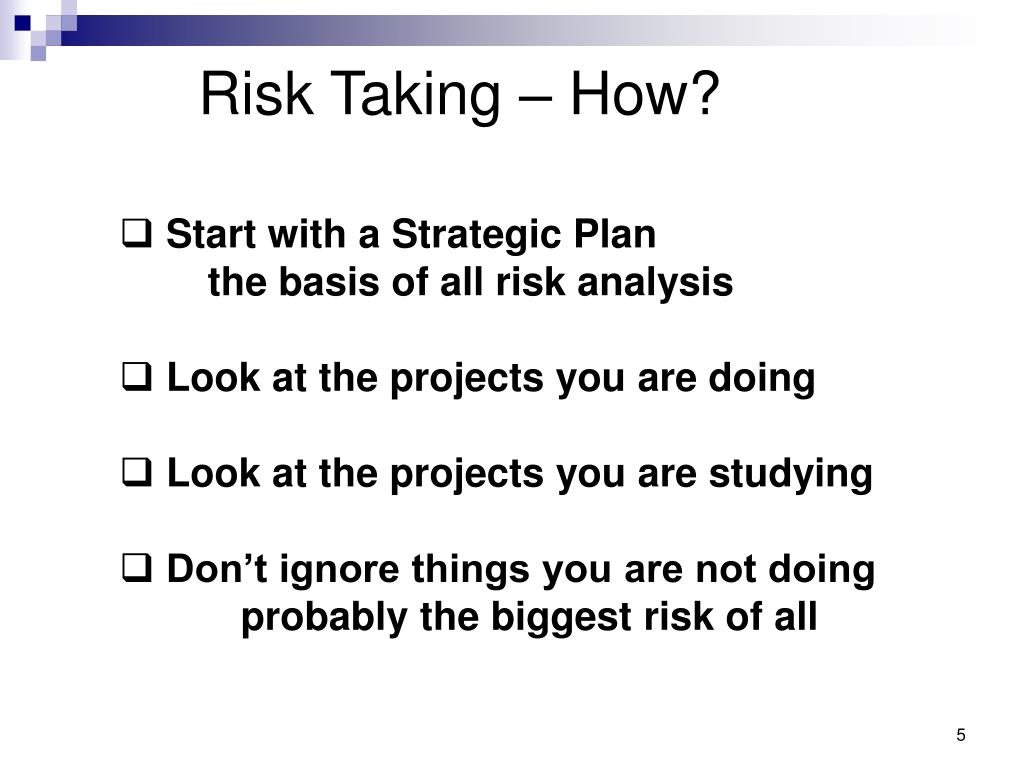 Risk Taking – How?

❑ Start with a Strategic Plan
the basis of all risk analysis

❑ Look at the projects you are doing

❑ Look at the projects you are studying

❑ Don’t ignore things you are not doing
probably the biggest risk of all

5